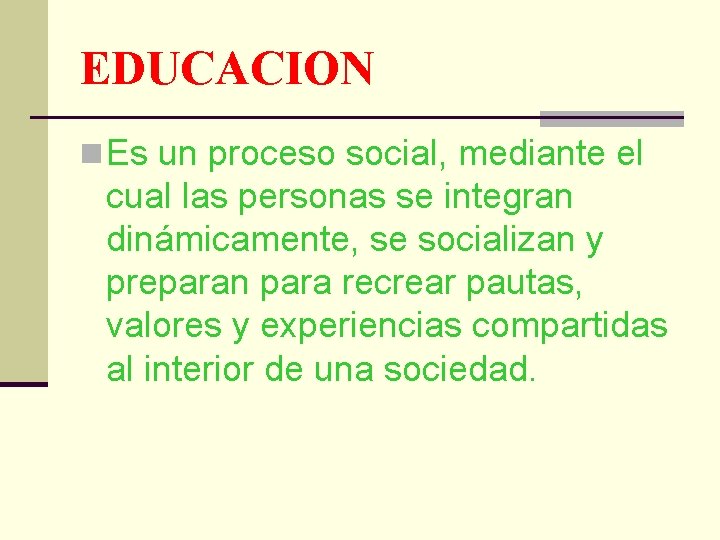 EDUCACION

Es un proceso social, mediante el cual las personas se integran dinámicamente, se socializan y preparan para recrear pautas, valores y experiencias compartidas al interior de una sociedad.